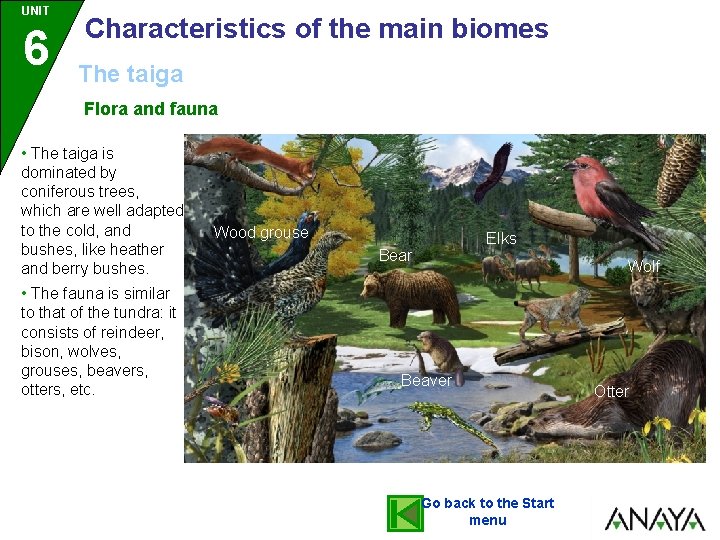 UNIT
6

Characteristics of the main biomes

The taiga

Flora and fauna

• The taiga is dominated by coniferous trees, which are well adapted to the cold, and bushes, like heather and berry bushes.

• The fauna is similar to that of the tundra: it consists of reindeer, bison, wolves, grouses, beavers, otters, etc.

Wood grouse
Bear
Elks
Wolf
Beaver
Otter

Go back to the Start menu

ANAYA